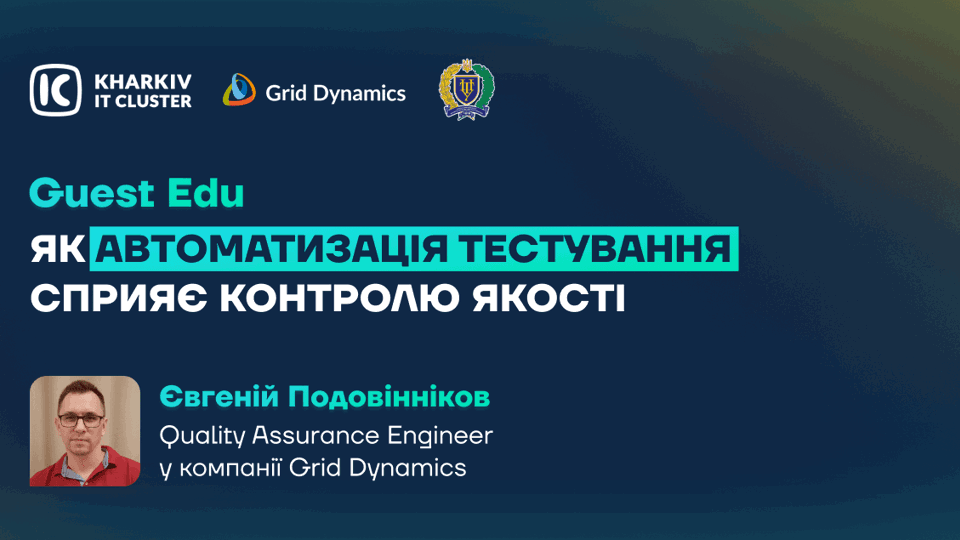 KHARKIV IT CLUSTER

Grid Dynamics

Guest Edu

ЯК АВТОМАТИЗАЦІЯ ТЕСТУВАННЯ СПРИЯЄ КОНТРОЛЮ ЯКОСТІ

Євгеній Подовінніков

Quality Assurance Engineer
у компанії Grid Dynamics